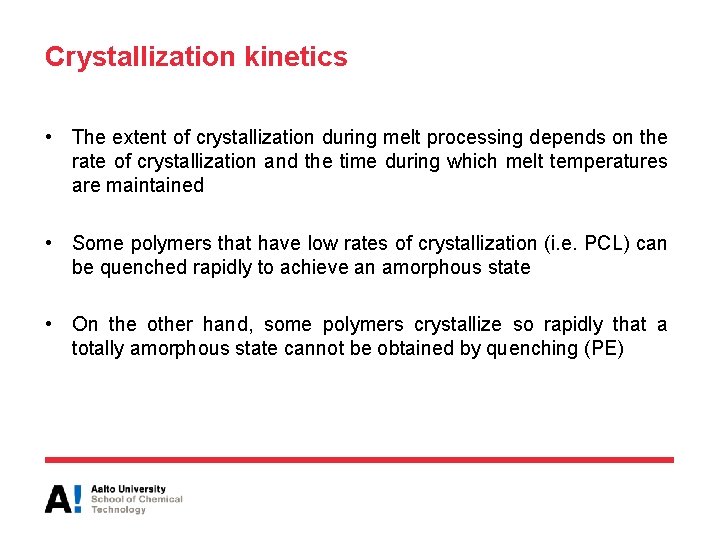 Crystallization kinetics

• The extent of crystallization during melt processing depends on the rate of crystallization and the time during which melt temperatures are maintained

• Some polymers that have low rates of crystallization (i.e. PCL) can be quenched rapidly to achieve an amorphous state

• On the other hand, some polymers crystallize so rapidly that a totally amorphous state cannot be obtained by quenching (PE)

A! Aalto University
School of Chemical Technology